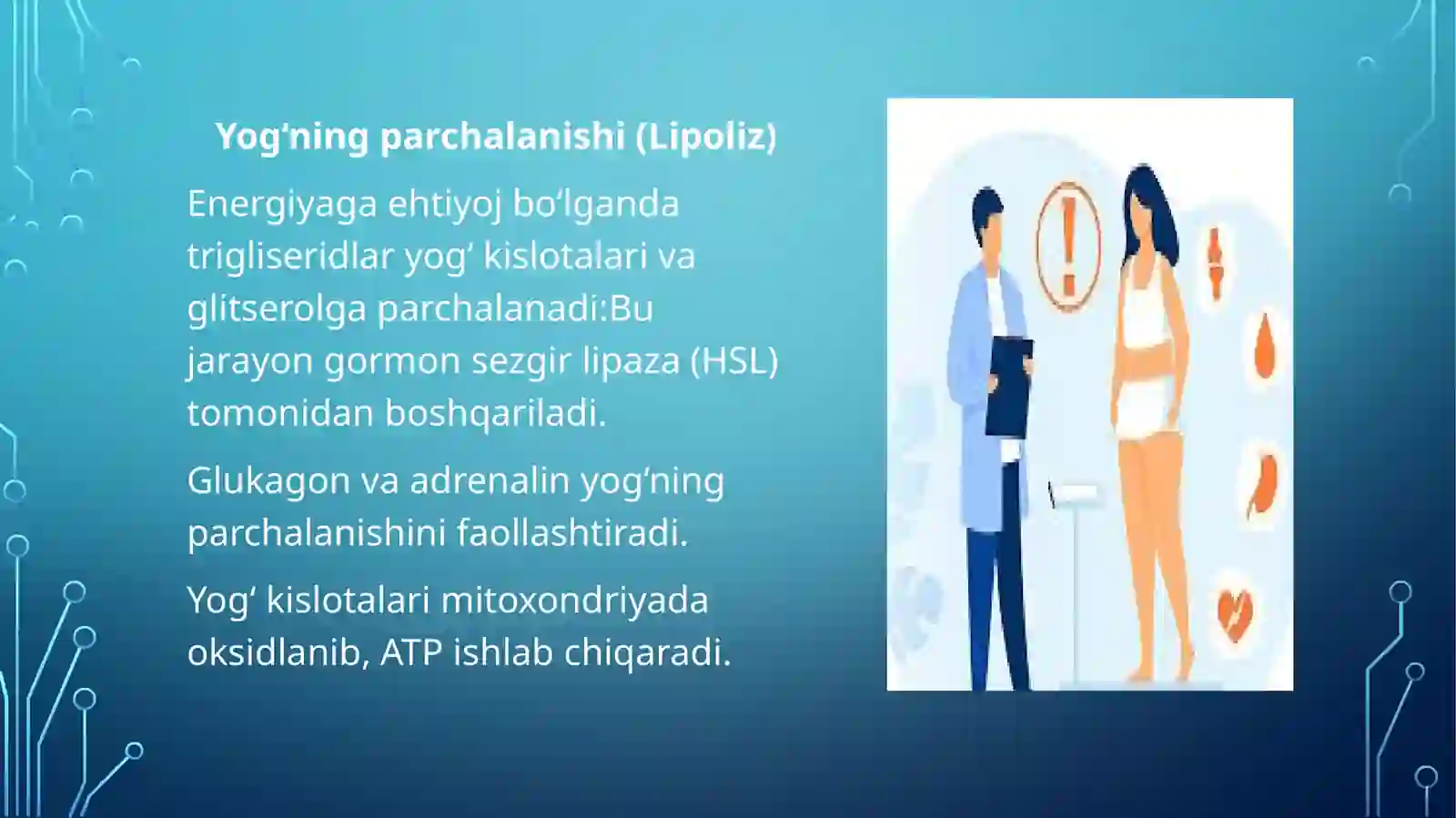 Yog‘ning parchalanishi (Lipoliz)

Energiyaga ehtiyoj bo‘lganda trigliseridlar yog‘ kislotalari va glitserolga parchalanadi:Bu jarayon gormon sezgir lipaza (HSL) tomonidan boshqariladi.

Glukagon va adrenalin yog‘ning parchalanishini faollashtiradi.

Yog‘ kislotalari mitoxondriyada oksidlanib, ATP ishlab chiqaradi.